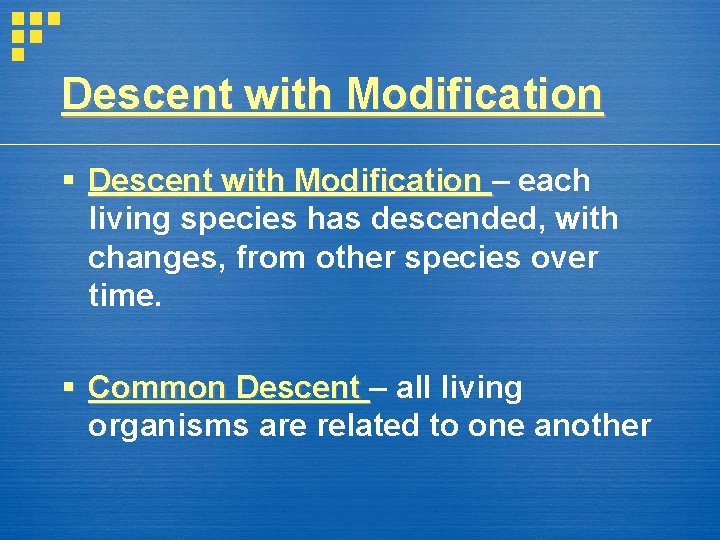 Descent with Modification

▪ Descent with Modification – each living species has descended, with changes, from other species over time.

▪ Common Descent – all living organisms are related to one another